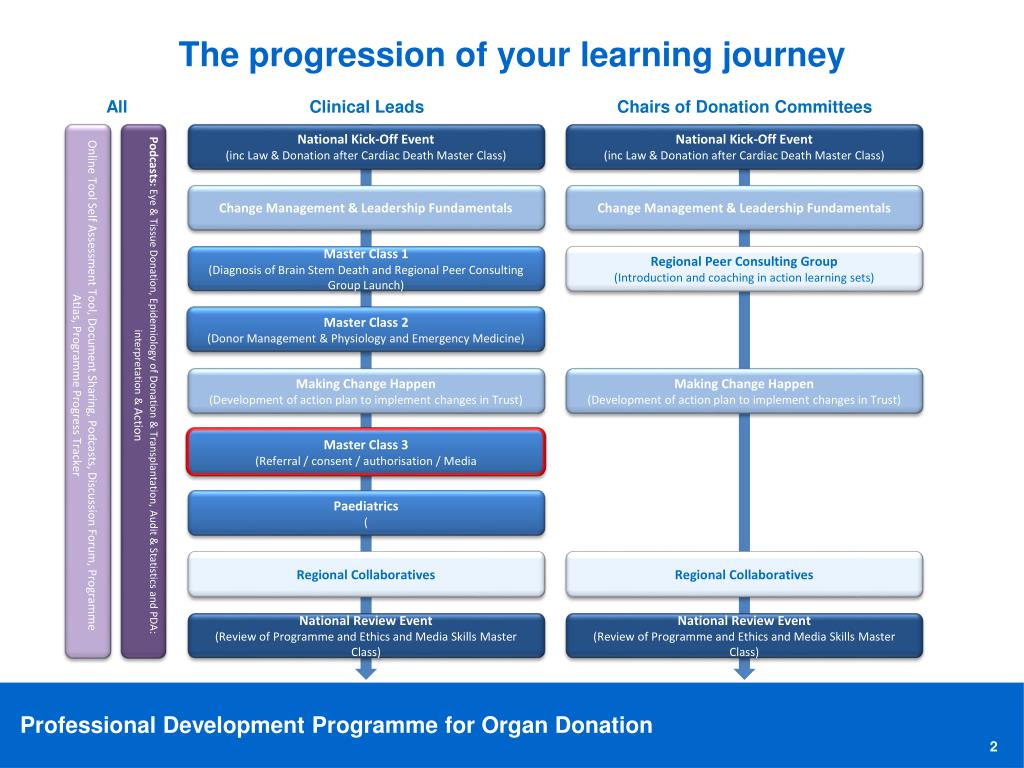 The progression of your learning journey

All

Online Tool Self Assessment Tool, Document Sharing, Podcasts, Discussion Forum, Programme Atlas, Programme Progress Tracker

Podcasts: Eye & Tissue Donation, Epidemiology of Donation & Transplantation, Audit & Statistics and PDA: interpretation & Action

Clinical Leads

National Kick-Off Event
(inc Law & Donation after Cardiac Death Master Class)

Change Management & Leadership Fundamentals

Master Class 1
(Diagnosis of Brain Stem Death and Regional Peer Consulting Group Launch)

Master Class 2
(Donor Management & Physiology and Emergency Medicine)

Making Change Happen
(Development of action plan to implement changes in Trust)

Master Class 3
(Referral / consent / authorisation / Media

Paediatrics
(

Regional Collaboratives

National Review Event
(Review of Programme and Ethics and Media Skills Master Class)

Chairs of Donation Committees

National Kick-Off Event
(inc Law & Donation after Cardiac Death Master Class)

Change Management & Leadership Fundamentals

Regional Peer Consulting Group
(Introduction and coaching in action learning sets)

Making Change Happen
(Development of action plan to implement changes in Trust)

Regional Collaboratives

National Review Event
(Review of Programme and Ethics and Media Skills Master Class)

Professional Development Programme for Organ Donation

2